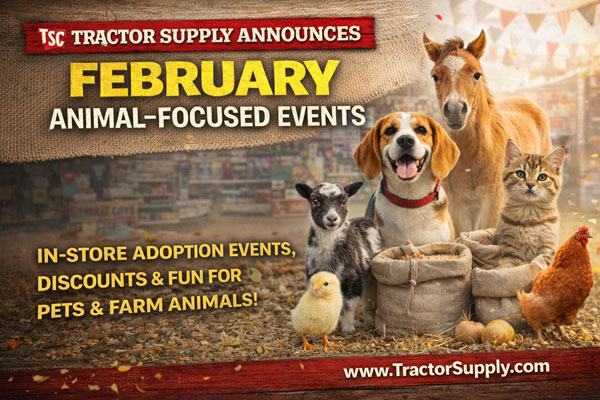 TSC TRACTOR SUPPLY ANNOUNCES

FEBRUARY

ANIMAL-FOCUSED EVENTS

IN-STORE ADOPTION EVENTS, DISCOUNTS & FUN FOR PETS & FARM ANIMALS!

www.TractorSupply.com